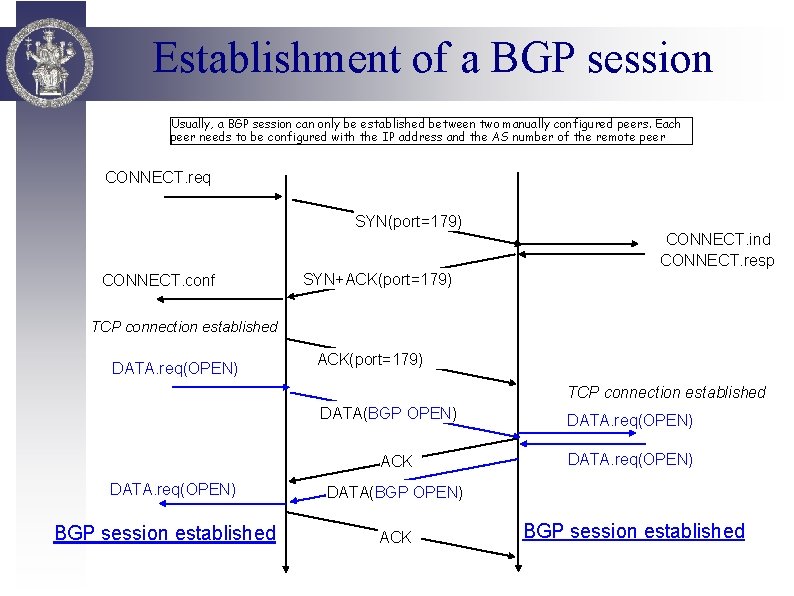 Establishment of a BGP session

Usually, a BGP session can only be established between two manually configured peers. Each peer needs to be configured with the IP address and the AS number of the remote peer

CONNECT.req

SYN(port=179)

CONNECT.ind

CONNECT.resp

CONNECT.conf

SYN+ACK(port=179)

TCP connection established

ACK(port=179)

DATA.req(OPEN)

TCP connection established

DATA(BGP OPEN)

DATA.req(OPEN)

ACK

DATA.req(OPEN)

DATA.req(OPEN)

DATA(BGP OPEN)

BGP session established

ACK

BGP session established